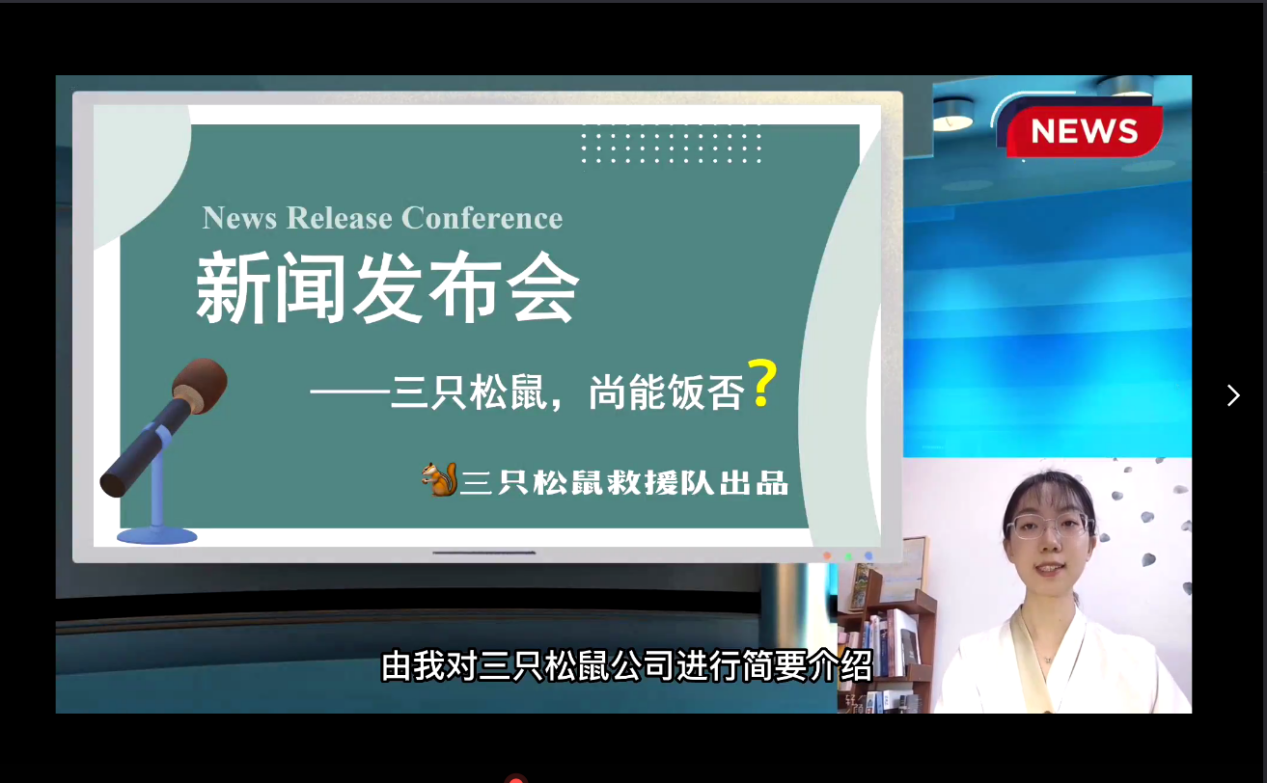 NEWS

News Release Conference

新闻发布会

——三只松鼠，尚能饭否？

三只松鼠救援队出品

由我对三只松鼠公司进行简要介绍